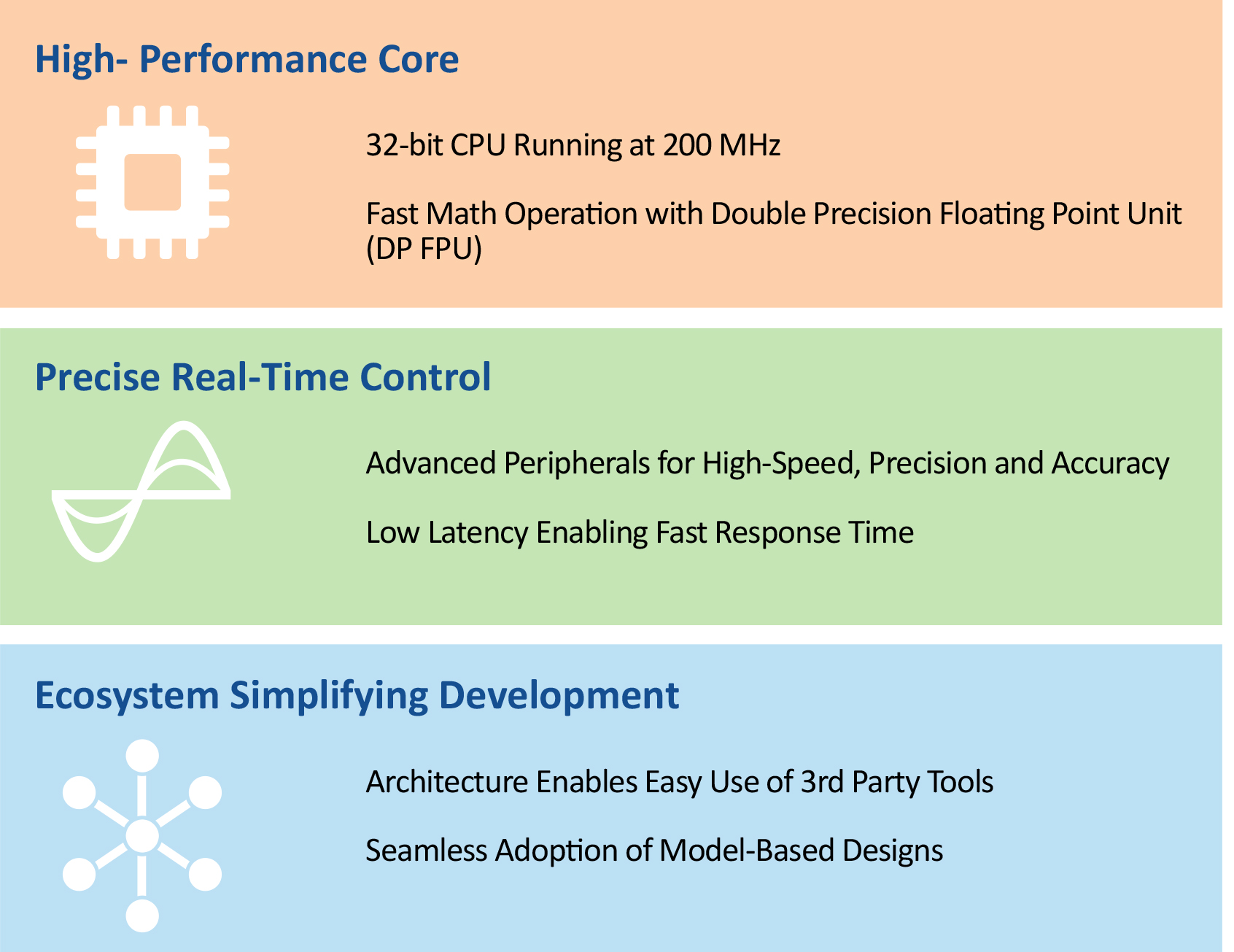 High- Performance Core

32-bit CPU Running at 200 MHz

Fast Math Operation with Double Precision Floating Point Unit (DP FPU)

Precise Real-Time Control

Advanced Peripherals for High-Speed, Precision and Accuracy

Low Latency Enabling Fast Response Time

Ecosystem Simplifying Development

Architecture Enables Easy Use of 3rd Party Tools

Seamless Adoption of Model-Based Designs